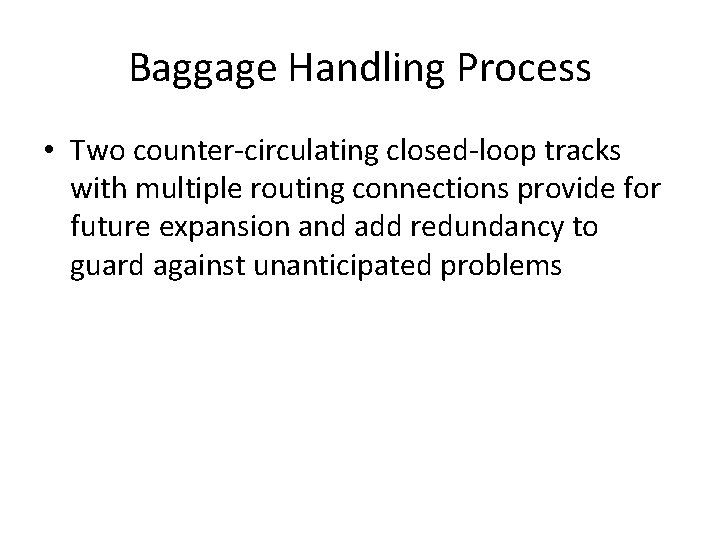 Baggage Handling Process

• Two counter-circulating closed-loop tracks with multiple routing connections provide for future expansion and add redundancy to guard against unanticipated problems